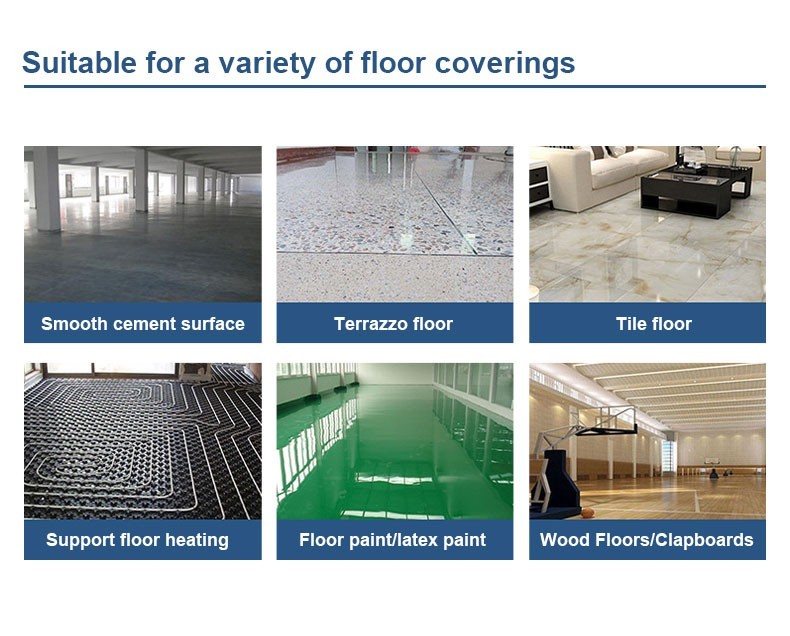 Suitable for a variety of floor coverings

Smooth cement surface

Terrazzo floor

Tile floor

Support floor heating

Floor paint/latex paint

Wood Floors/Clapboards